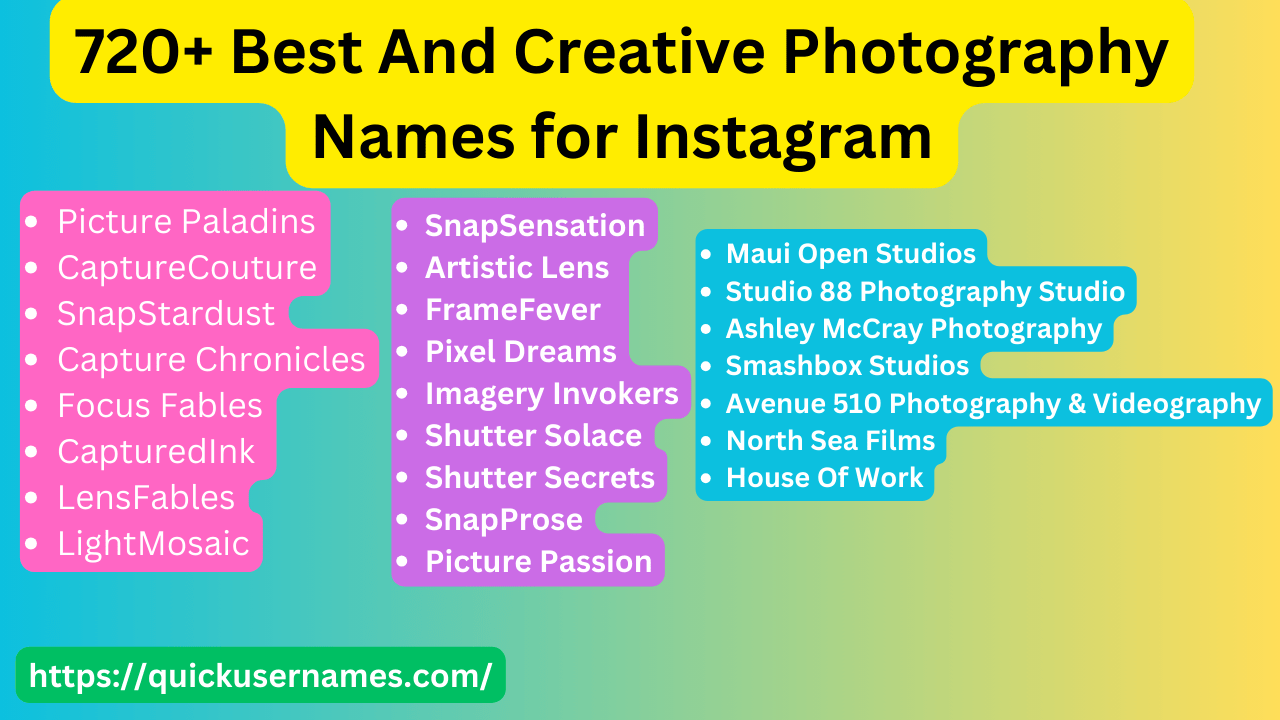 720+ Best And Creative Photography Names for Instagram

- Picture Paladins
- CaptureCouture
- SnapStardust
- Capture Chronicles
- Focus Fables
- CapturedInk
- LensFables
- LightMosaic

- SnapSensation
- Artistic Lens
- FrameFever
- Pixel Dreams
- Imagery Invokers
- Shutter Solace
- Shutter Secrets
- SnapProse
- Picture Passion

- Maui Open Studios
- Studio 88 Photography Studio
- Ashley McCray Photography
- Smashbox Studios
- Avenue 510 Photography & Videography
- North Sea Films
- House Of Work

https://quickusernames.com/